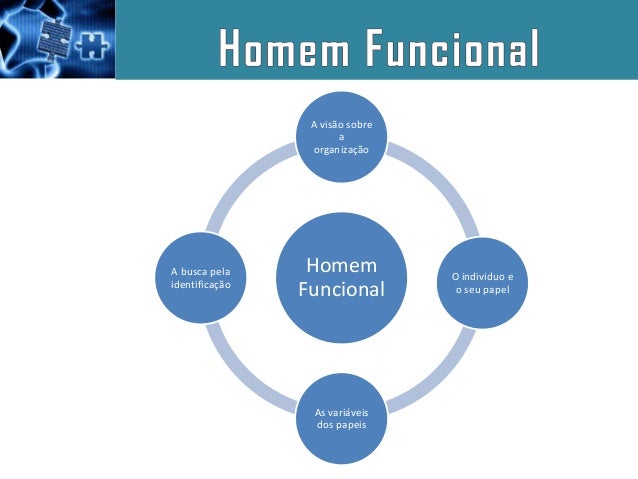 Homem Funcional

A visão sobre a organização

A busca pela identificação

Homem Funcional

O individuo e o seu papel

As variáveis dos papeis